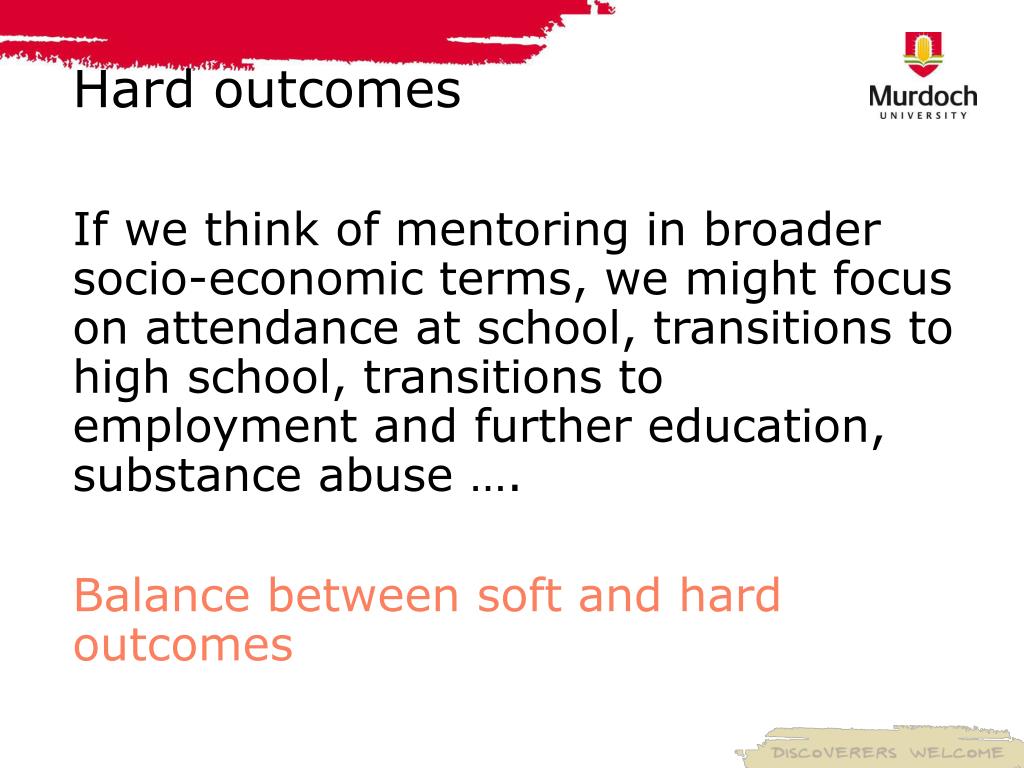 Hard outcomes

Murdoch UNIVERSITY

If we think of mentoring in broader socio-economic terms, we might focus on attendance at school, transitions to high school, transitions to employment and further education, substance abuse ….

Balance between soft and hard outcomes

DISCOVERERS WELCOME